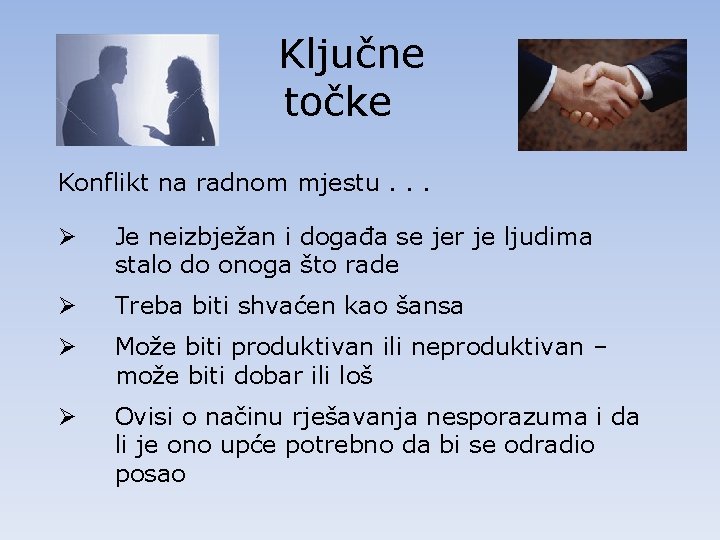 Ključne točke

Konflikt na radnom mjestu . . .

➢ Je neizbježan i događa se jer je ljudima stalo do onoga što rade

➢ Treba biti shvaćen kao šansa

➢ Može biti produktivan ili neproduktivan – može biti dobar ili loš

➢ Ovisi o načinu rješavanja nesporazuma i da li je ono upće potrebno da bi se odradio posao